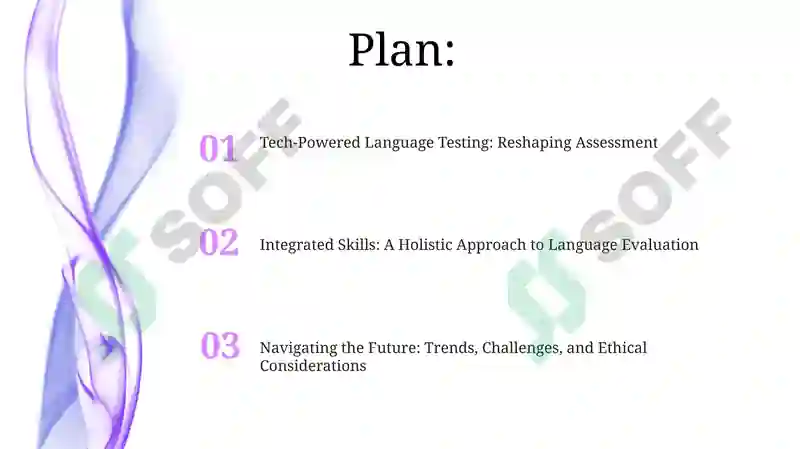 Plan:

01 Tech-Powered Language Testing: Reshaping Assessment

02 Integrated Skills: A Holistic Approach to Language Evaluation

03 Navigating the Future: Trends, Challenges, and Ethical Considerations

SOFF

SOFF